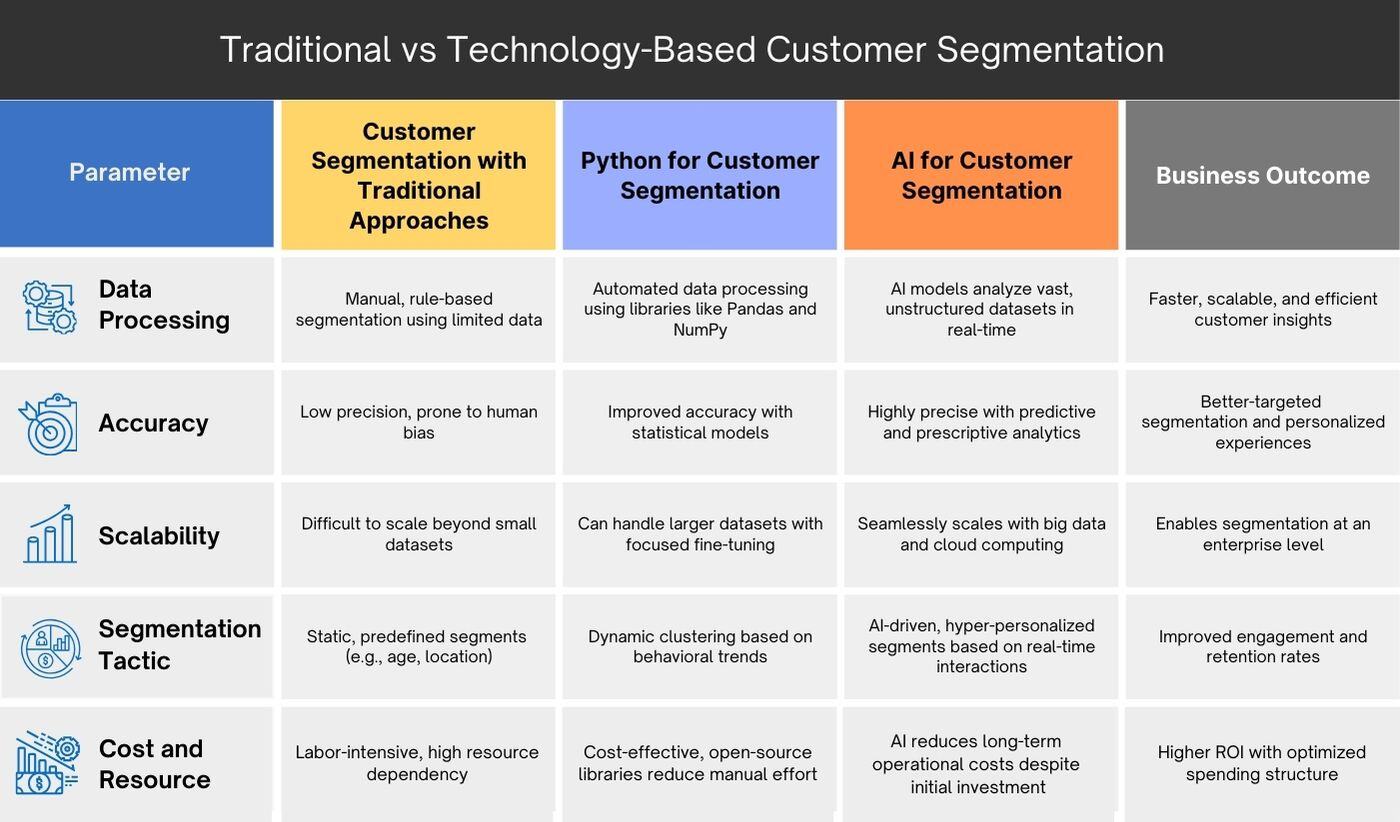 Traditional vs Technology-Based Customer Segmentation

| Parameter | Customer Segmentation with Traditional Approaches | Python for Customer Segmentation | AI for Customer Segmentation | Business Outcome |
|---|---|---|---|---|
| Data Processing | Manual, rule-based segmentation using limited data | Automated data processing using libraries like Pandas and NumPy | AI models analyze vast, unstructured datasets in real-time | Faster, scalable, and efficient customer insights |
| Accuracy | Low precision, prone to human bias | Improved accuracy with statistical models | Highly precise with predictive and prescriptive analytics | Better-targeted segmentation and personalized experiences |
| Scalability | Difficult to scale beyond small datasets | Can handle larger datasets with focused fine-tuning | Seamlessly scales with big data and cloud computing | Enables segmentation at an enterprise level |
| Segmentation Tactic | Static, predefined segments (e.g., age, location) | Dynamic clustering based on behavioral trends | AI-driven, hyper-personalized segments based on real-time interactions | Improved engagement and retention rates |
| Cost and Resource | Labor-intensive, high resource dependency | Cost-effective, open-source libraries reduce manual effort | AI reduces long-term operational costs despite initial investment | Higher ROI with optimized spending structure |